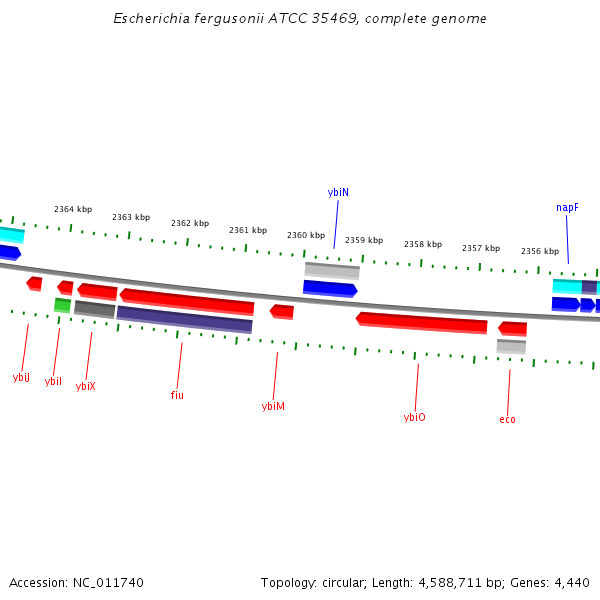 Escherichia fergusonii ATCC 35469, complete genome

ybiN

napF

2364 kbp

2363 kbp

2362 kbp

2361 kbp

2360 kbp

2359 kbp

2358 kbp

2357 kbp

2356 kbp

ybiJ

ybiI

ybiX

fiu

ybiM

ybiO

eco

Accession: NC_011740

Topology: circular; Length: 4,588,711 bp; Genes: 4,440